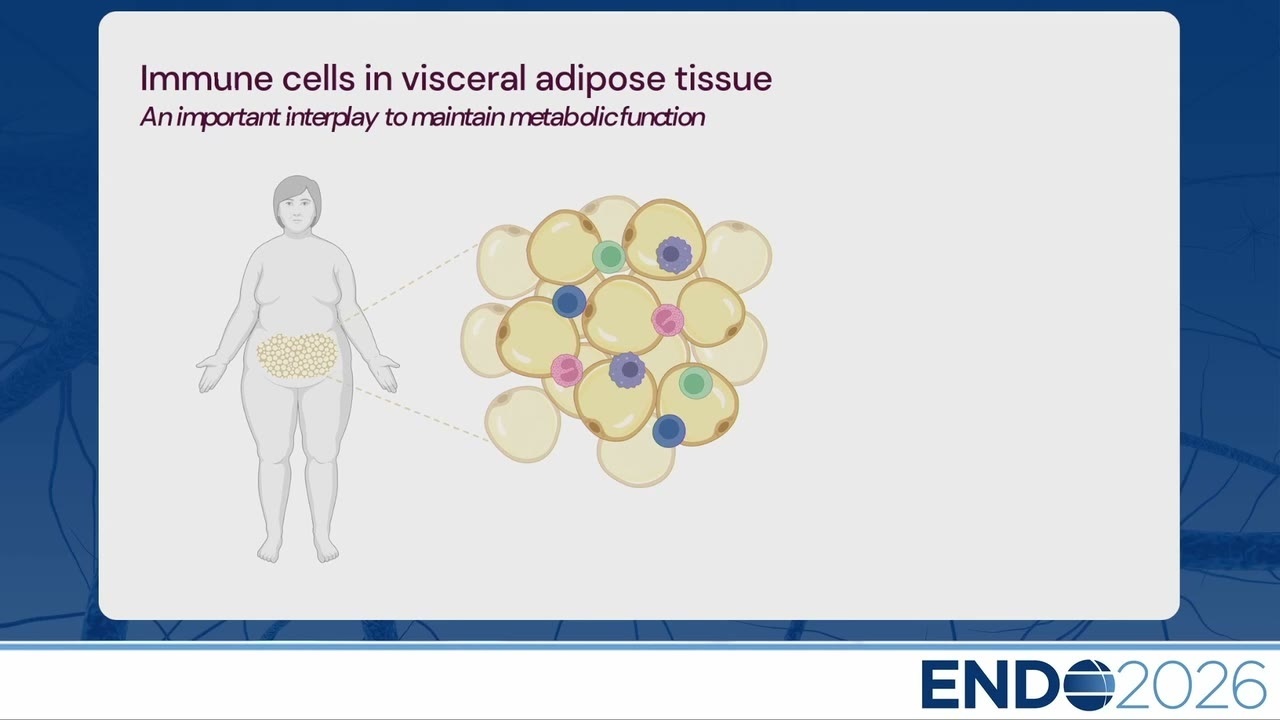 Immune cells in visceral adipose tissue
An important interplay to maintain metabolic function

ENDO2026